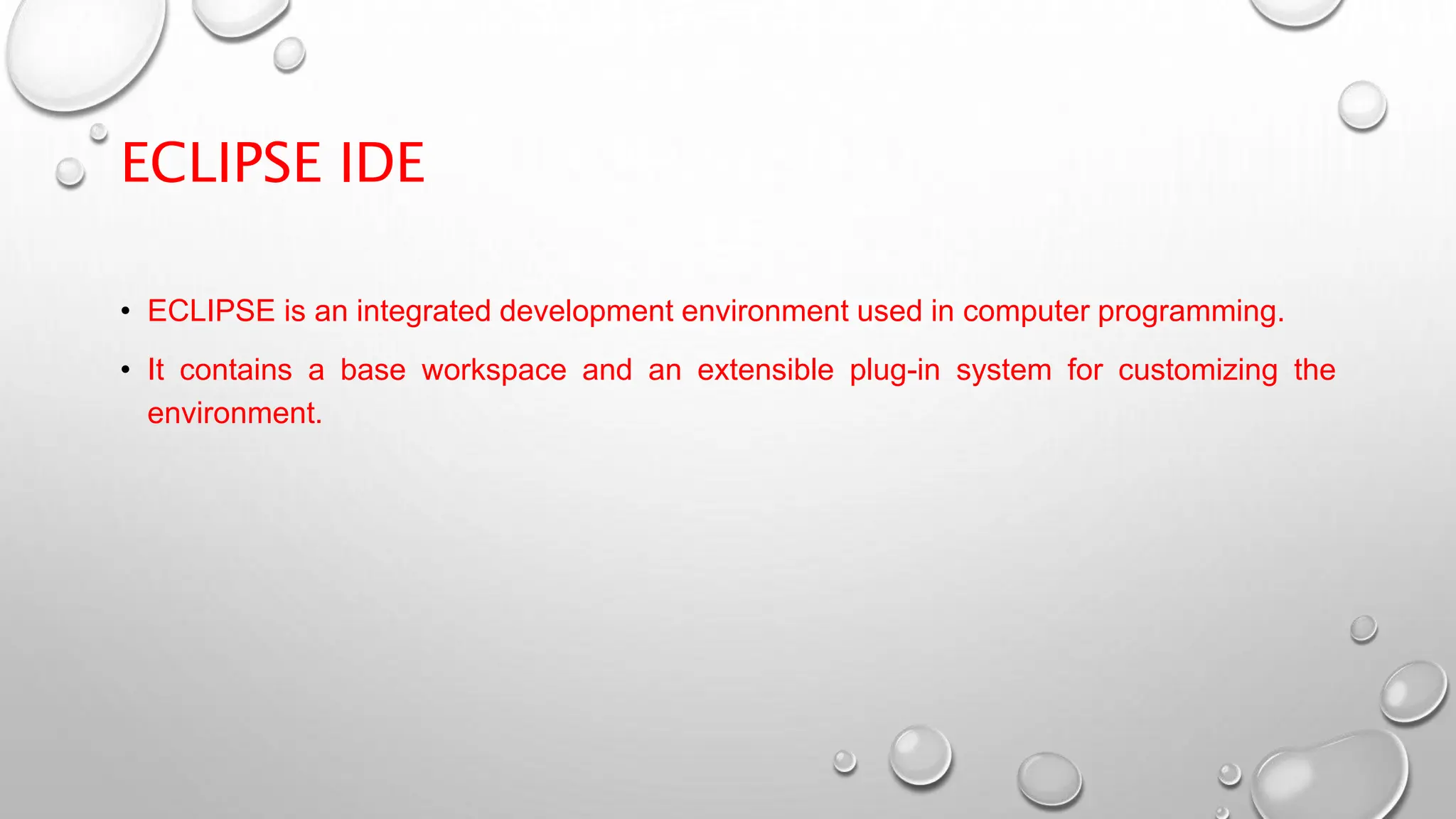 ECLIPSE IDE

• ECLIPSE is an integrated development environment used in computer programming.

• It contains a base workspace and an extensible plug-in system for customizing the environment.